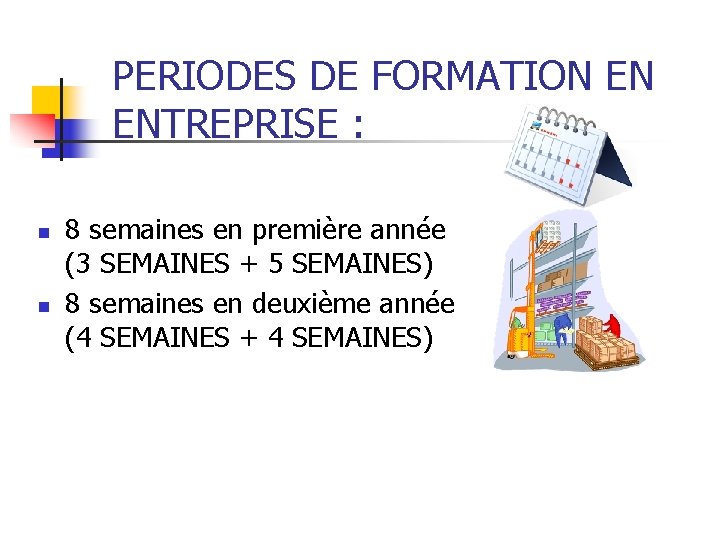 PERIODES DE FORMATION EN ENTREPRISE :

- 8 semaines en première année (3 SEMAINES + 5 SEMAINES)
- 8 semaines en deuxième année (4 SEMAINES + 4 SEMAINES)